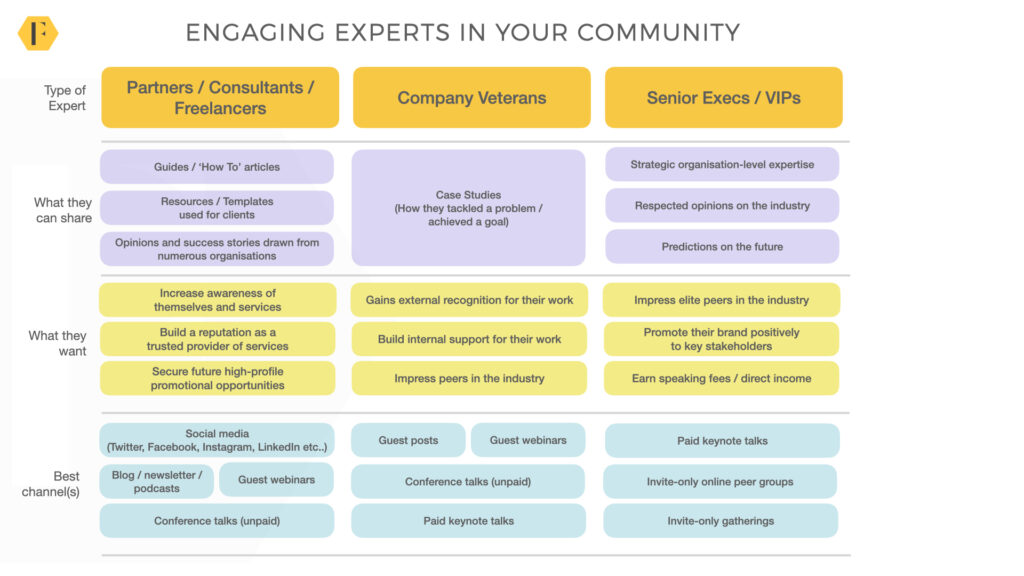 F

ENGAGING EXPERTS IN YOUR COMMUNITY

| Type of Expert | Partners / Consultants / Freelancers | Company Veterans | Senior Execs / VIPs |
|---|---|---|---|
| What they can share | Guides / 'How To' articles<br>Resources / Templates used for clients<br>Opinions and success stories drawn from numerous organisations | Case Studies (How they tackled a problem / achieved a goal) | Strategic organisation-level expertise<br>Respected opinions on the industry<br>Predictions on the future |
| What they want | Increase awareness of themselves and services<br>Build a reputation as a trusted provider of services<br>Secure future high-profile promotional opportunities | Gains external recognition for their work<br>Build internal support for their work<br>Impress peers in the industry | Impress elite peers in the industry<br>Promote their brand positively to key stakeholders<br>Earn speaking fees / direct income |
| Best channel(s) | Social media (Twitter, Facebook, Instagram, LinkedIn etc..)<br>Blog / newsletter / podcasts<br>Guest webinars<br>Conference talks (unpaid) | Guest posts<br>Guest webinars<br>Conference talks (unpaid)<br>Paid keynote talks | Paid keynote talks<br>Invite-only online peer groups<br>Invite-only gatherings |